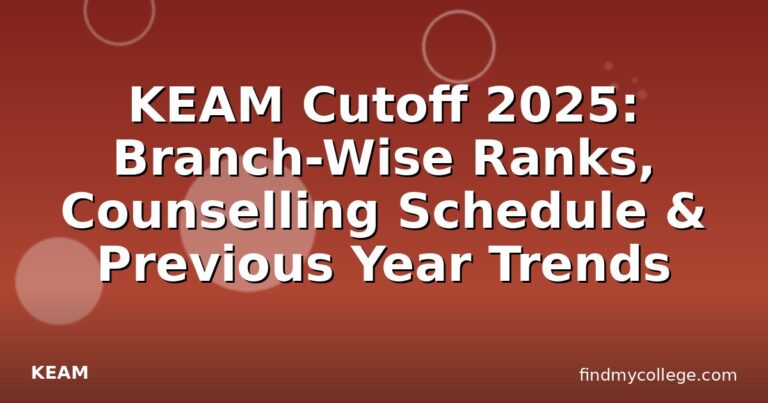 KEAM Cutoff 2025: Branch-Wise Ranks, Counselling Schedule & Previous Year Trends

KEAM

findmycollege.com